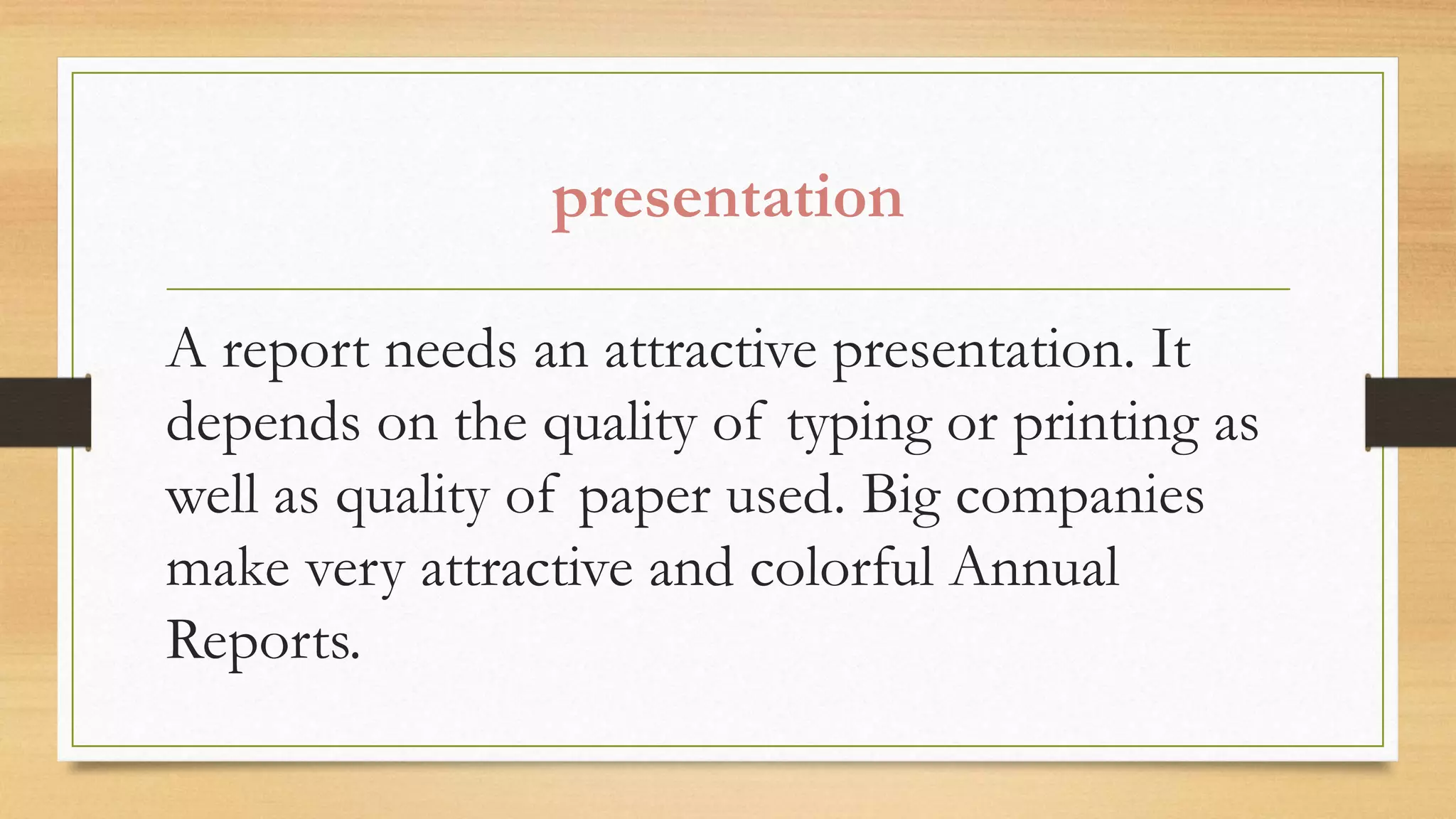 presentation

A report needs an attractive presentation. It depends on the quality of typing or printing as well as quality of paper used. Big companies make very attractive and colorful Annual Reports.